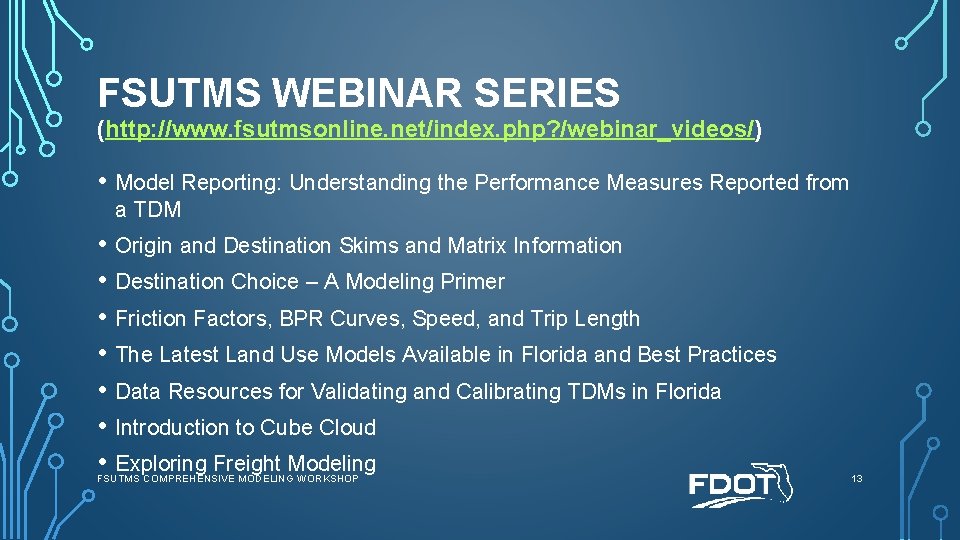 FSUTMS WEBINAR SERIES
(http://www.fsutmsonline.net/index.php?/webinar_videos/)

• Model Reporting: Understanding the Performance Measures Reported from a TDM
• Origin and Destination Skims and Matrix Information
• Destination Choice – A Modeling Primer
• Friction Factors, BPR Curves, Speed, and Trip Length
• The Latest Land Use Models Available in Florida and Best Practices
• Data Resources for Validating and Calibrating TDMs in Florida
• Introduction to Cube Cloud
• Exploring Freight Modeling

FSUTMS COMPREHENSIVE MODELING WORKSHOP

FDOT

13